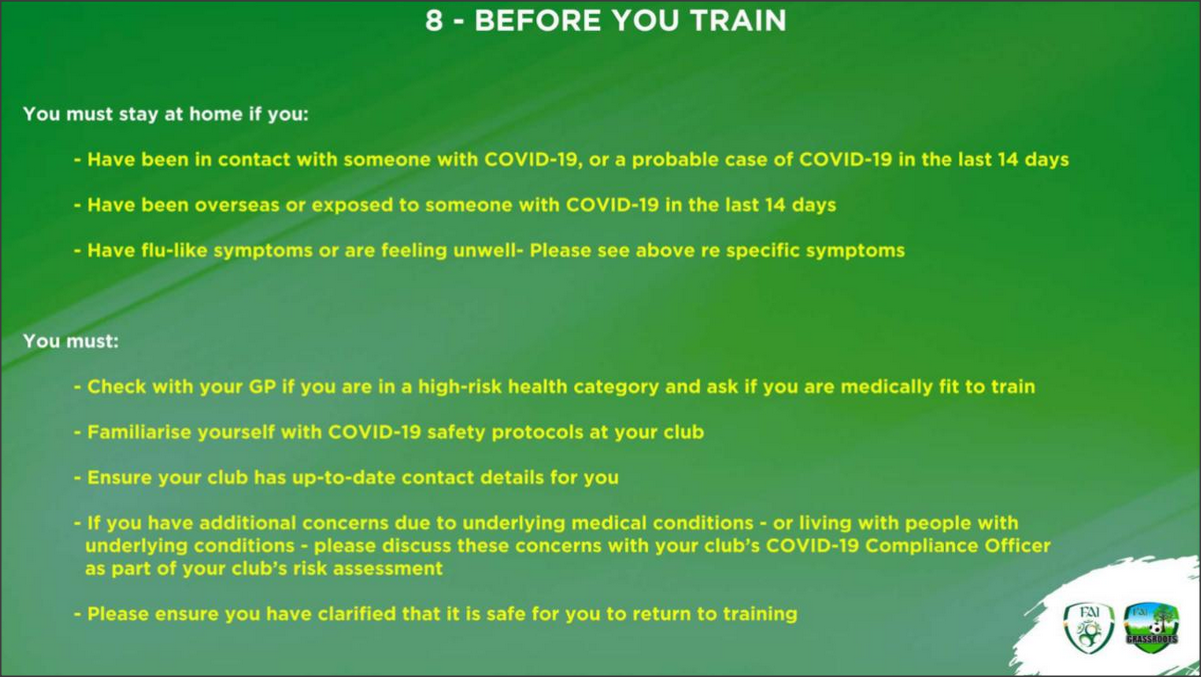 8 - BEFORE YOU TRAIN

You must stay at home if you:

- Have been in contact with someone with COVID-19, or a probable case of COVID-19 in the last 14 days

- Have been overseas or exposed to someone with COVID-19 in the last 14 days

- Have flu-like symptoms or are feeling unwell- Please see above re specific symptoms

You must:

- Check with your GP if you are in a high-risk health category and ask if you are medically fit to train

- Familiarise yourself with COVID-19 safety protocols at your club

- Ensure your club has up-to-date contact details for you

- If you have additional concerns due to underlying medical conditions - or living with people with underlying conditions - please discuss these concerns with your club's COVID-19 Compliance Officer as part of your club's risk assessment

- Please ensure you have clarified that it is safe for you to return to training

FAI

FAI GRASSROOTS